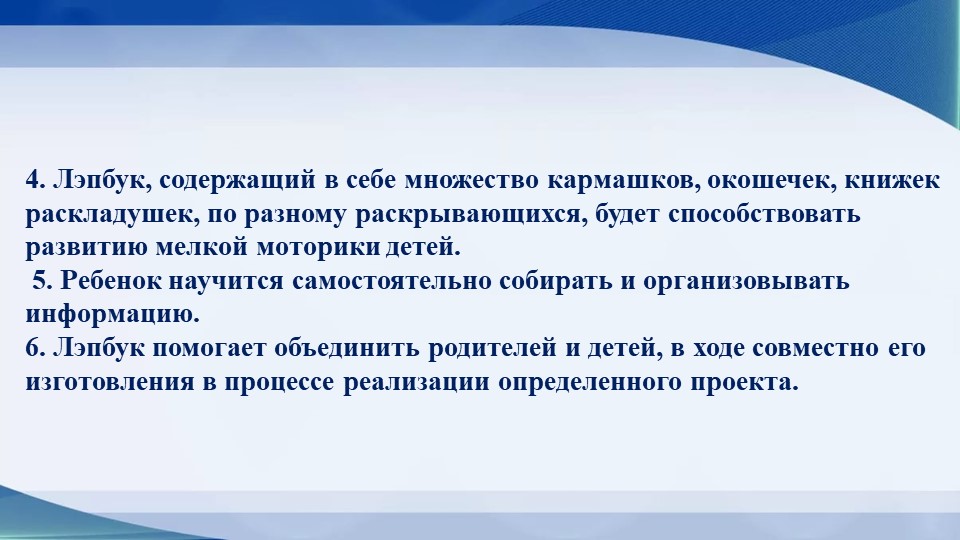 4. Лэпбук, содержащий в себе множество кармашков, окошечек, книжек раскладушек, по разному раскрывающихся, будет способствовать развитию мелкой моторики детей.
5. Ребенок научится самостоятельно собирать и организовывать информацию.
6. Лэпбук помогает объединить родителей и детей, в ходе совместно его изготовления в процессе реализации определенного проекта.